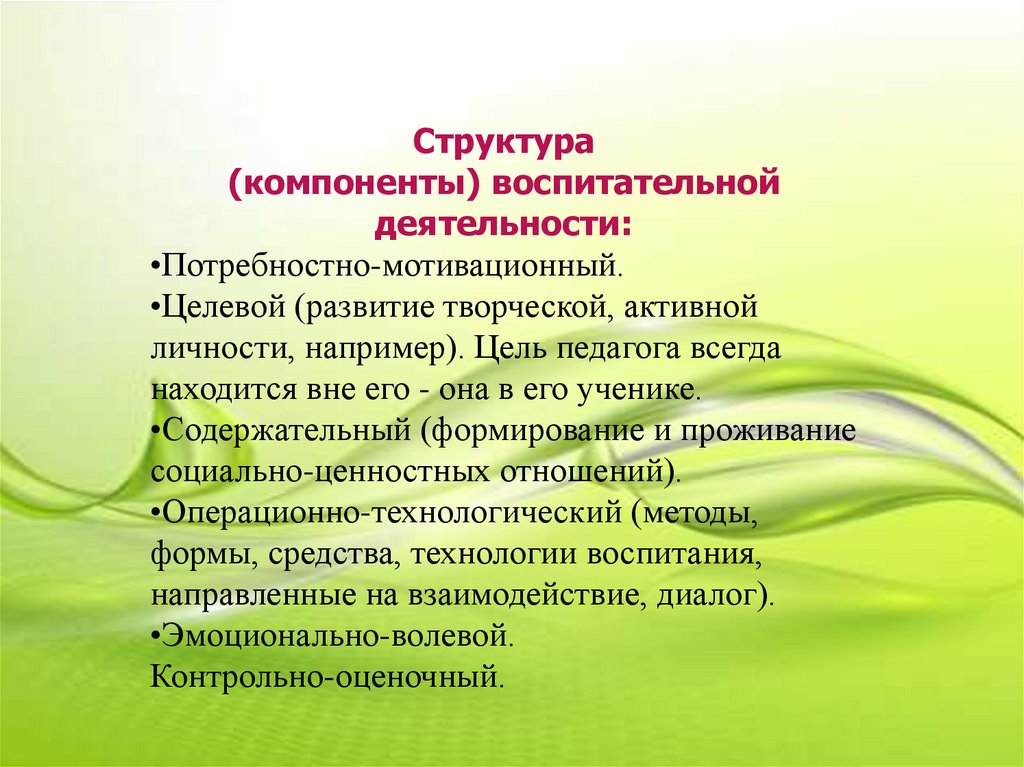 Структура
(компоненты) воспитательной
деятельности:

•Потребностно-мотивационный.
•Целевой (развитие творческой, активной личности, например). Цель педагога всегда находится вне его - она в его ученике.
•Содержательный (формирование и проживание социально-ценностных отношений).
•Операционно-технологический (методы, формы, средства, технологии воспитания, направленные на взаимодействие, диалог).
•Эмоционально-волевой.
Контрольно-оценочный.